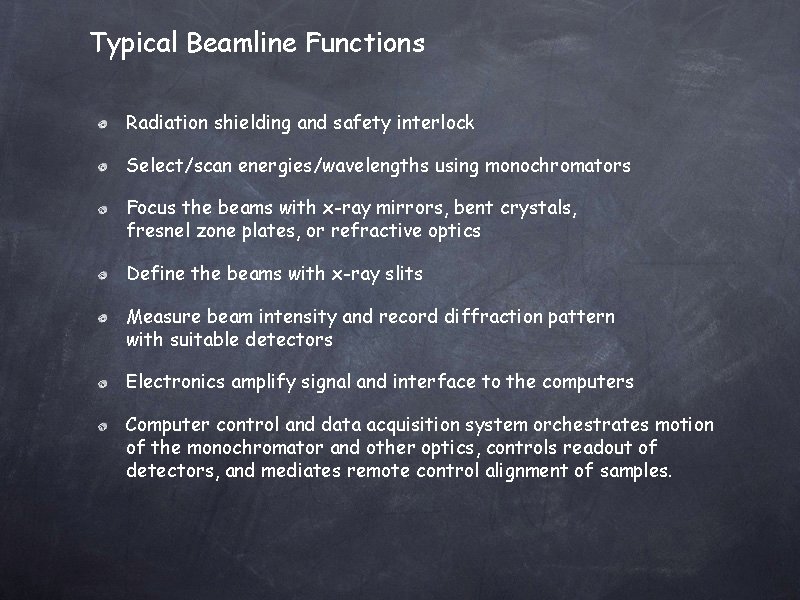 Typical Beamline Functions

Radiation shielding and safety interlock

Select/scan energies/wavelengths using monochromators

Focus the beams with x-ray mirrors, bent crystals, fresnel zone plates, or refractive optics

Define the beams with x-ray slits

Measure beam intensity and record diffraction pattern with suitable detectors

Electronics amplify signal and interface to the computers

Computer control and data acquisition system orchestrates motion of the monochromator and other optics, controls readout of detectors, and mediates remote control alignment of samples.